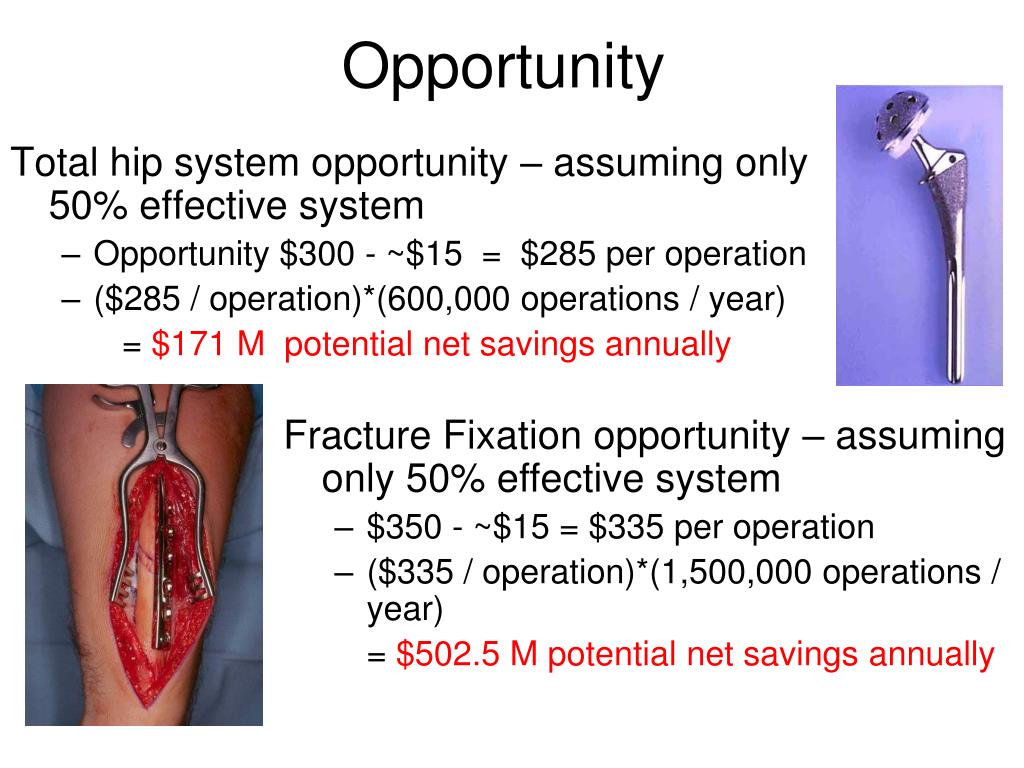 Opportunity

Total hip system opportunity – assuming only 50% effective system

– Opportunity \$300 - ~\$15 = \$285 per operation

– (\$285 / operation)*(600,000 operations / year)

= \$171 M potential net savings annually

Fracture Fixation opportunity – assuming only 50% effective system

– \$350 - ~\$15 = \$335 per operation

– (\$335 / operation)*(1,500,000 operations / year)

= \$502.5 M potential net savings annually